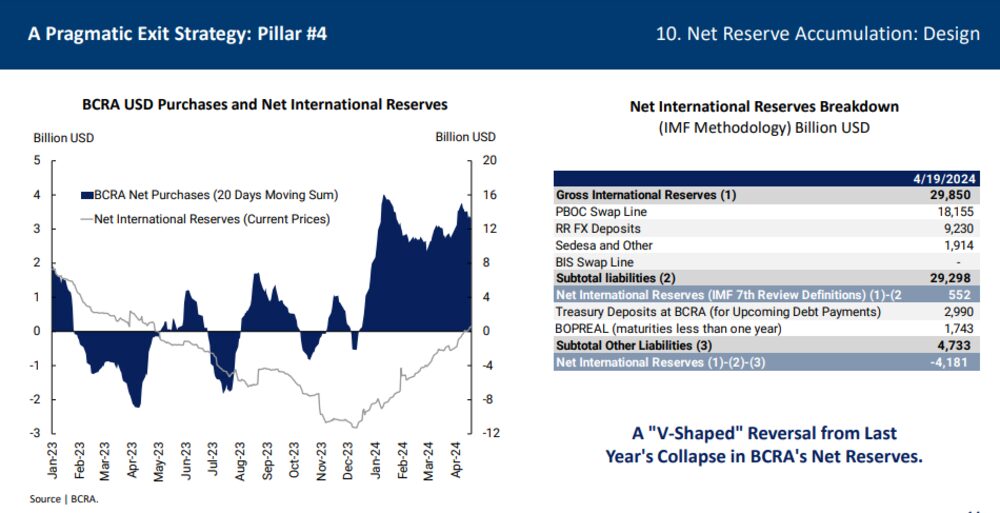 A Pragmatic Exit Strategy: Pillar #4

10. Net Reserve Accumulation: Design

BCRA USD Purchases and Net International Reserves

Billion USD

Billion USD

5
4
3
2
1
0
-1
-2
-3

20
16
12
8
4
0
-4
-8
-12

BCRA Net Purchases (20 Days Moving Sum)

Net International Reserves (Current Prices)

Jan-23 Feb-23 Mar-23 Apr-23 May-23 Jun-23 Jul-23 Aug-23 Sep-23 Oct-23 Nov-23 Dec-23 Jan-24 Feb-24 Mar-24 Apr-24

Source | BCRA.

Net International Reserves Breakdown
(IMF Methodology) Billion USD

| | 4/19/2024 |
|---|---|
| Gross International Reserves (1) | 29,850 |
| PBOC Swap Line | 18,155 |
| RR FX Deposits | 9,230 |
| Sedesa and Other | 1,914 |
| BIS Swap Line | - |
| Subtotal liabilities (2) | 29,298 |
| Net International Reserves (IMF 7th Review Definitions) (1)-(2 | 552 |
| Treasury Deposits at BCRA (for Upcoming Debt Payments) | 2,990 |
| BOPREAL (maturities less than one year) | 1,743 |
| Subtotal Other Liabilities (3) | 4,733 |
| Net International Reserves (1)-(2)-(3) | -4,181 |

A "V-Shaped" Reversal from Last Year's Collapse in BCRA's Net Reserves.